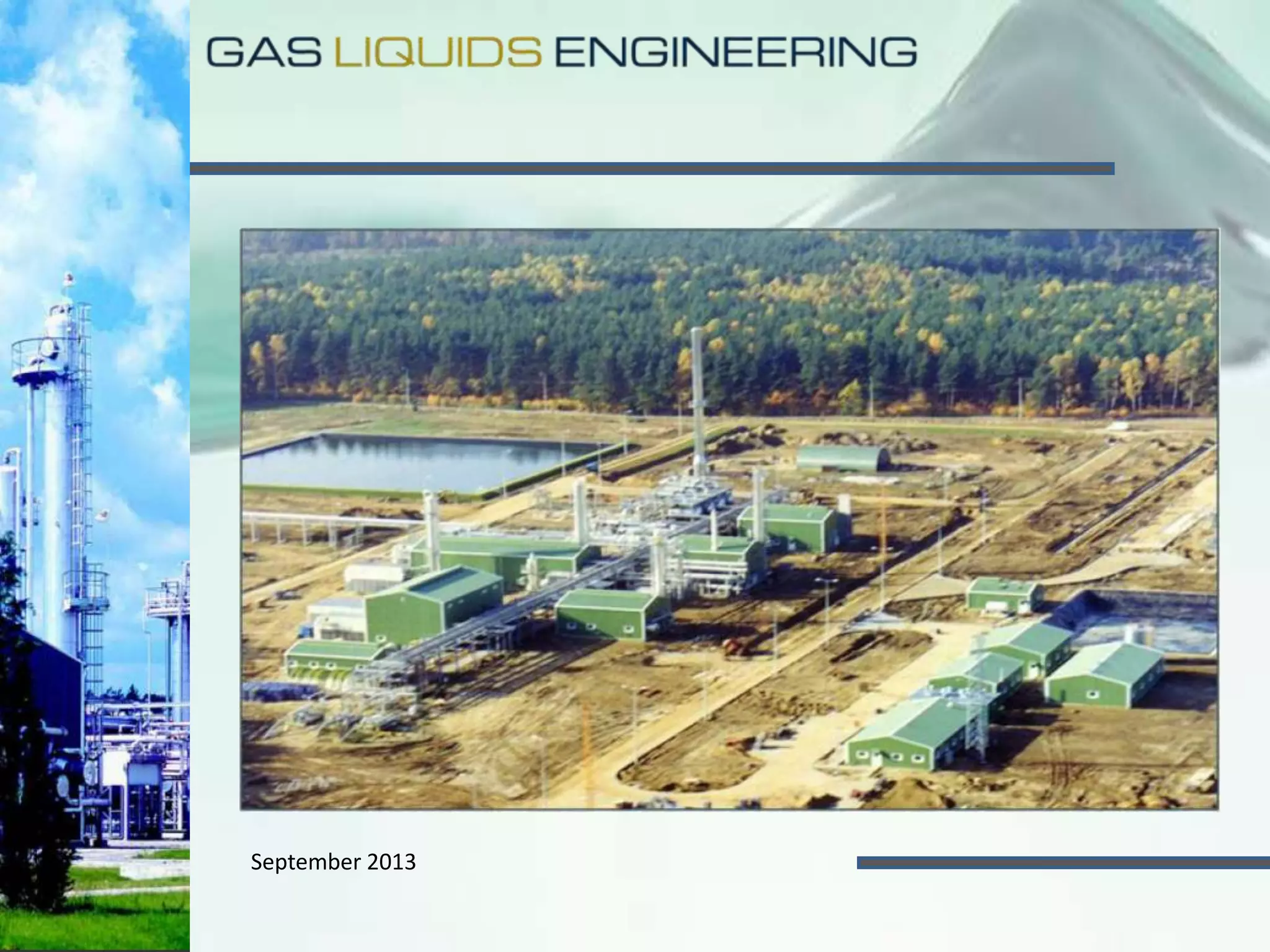 GAS LIQUIDS ENGINEERING

September 2013